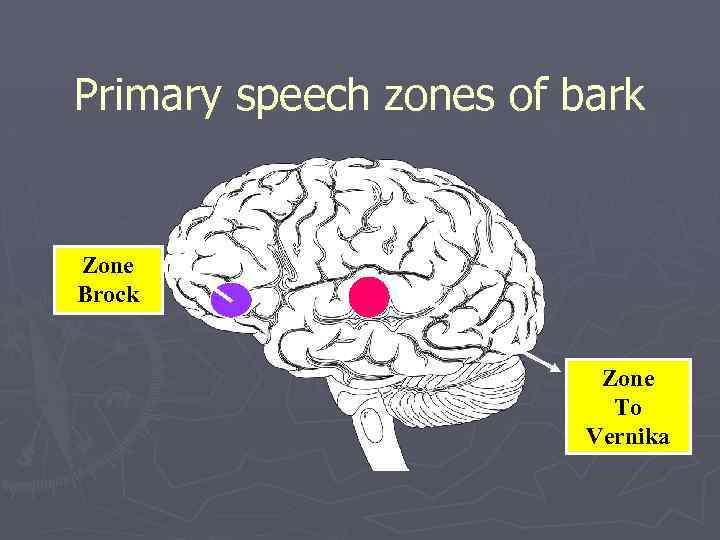 Primary speech zones of bark

Zone Brock

Zone To Vernika